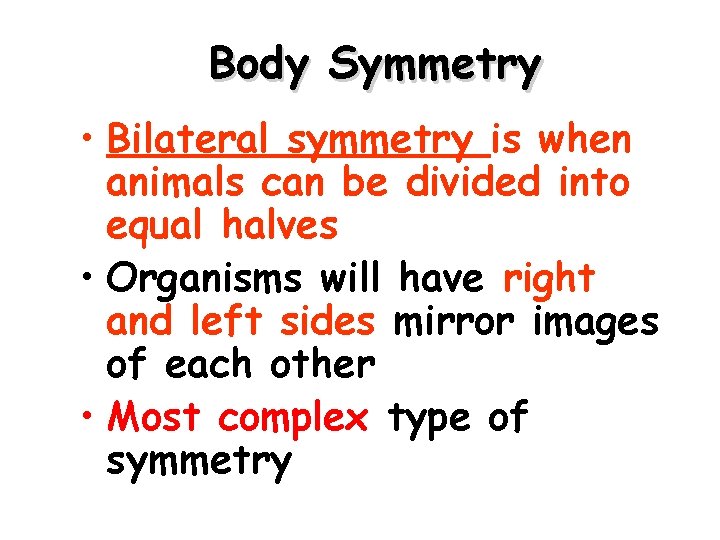 Body Symmetry

• Bilateral symmetry is when animals can be divided into equal halves

• Organisms will have right and left sides mirror images of each other

• Most complex type of symmetry